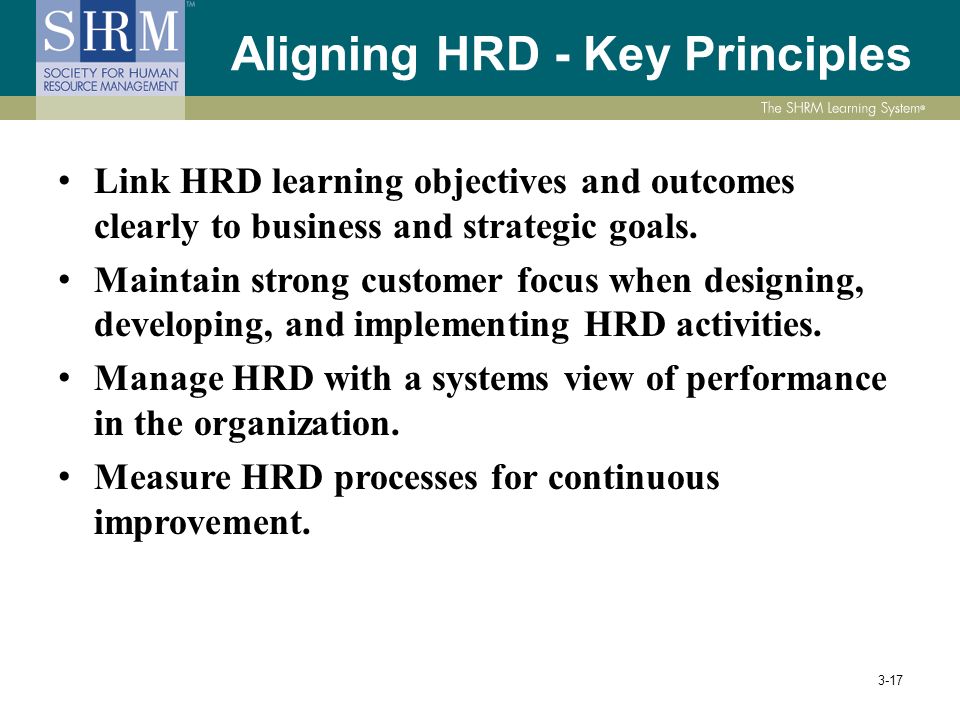 SHRM™
SOCIETY FOR HUMAN RESOURCE MANAGEMENT

Aligning HRD - Key Principles

The SHRM Learning System®

• Link HRD learning objectives and outcomes clearly to business and strategic goals.

• Maintain strong customer focus when designing, developing, and implementing HRD activities.

• Manage HRD with a systems view of performance in the organization.

• Measure HRD processes for continuous improvement.

3-17